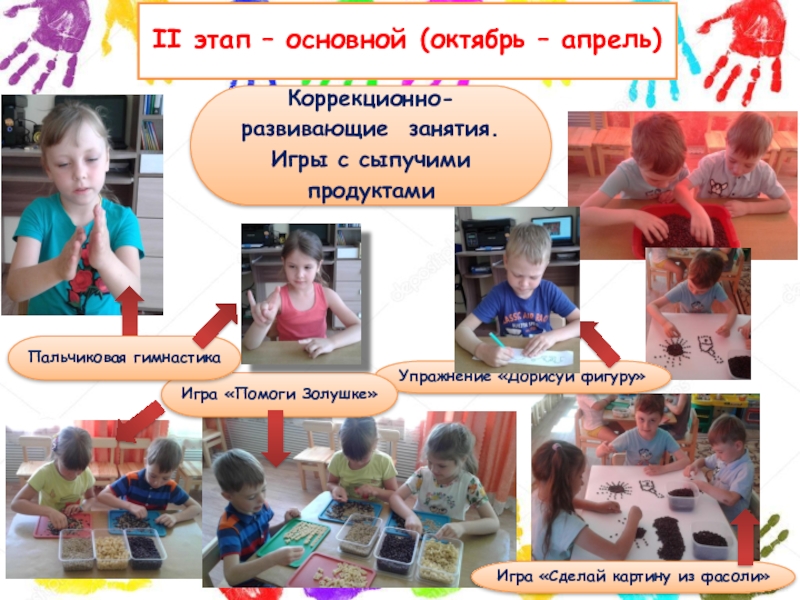 II этап – основной (октябрь – апрель)

Коррекционно-развивающие занятия. Игры с сыпучими продуктами

Пальчиковая гимнастика

Игра «Помоги Золушке»

Упражнение «Дорисуй фигуру»

Игра «Сделай картину из фасоли»